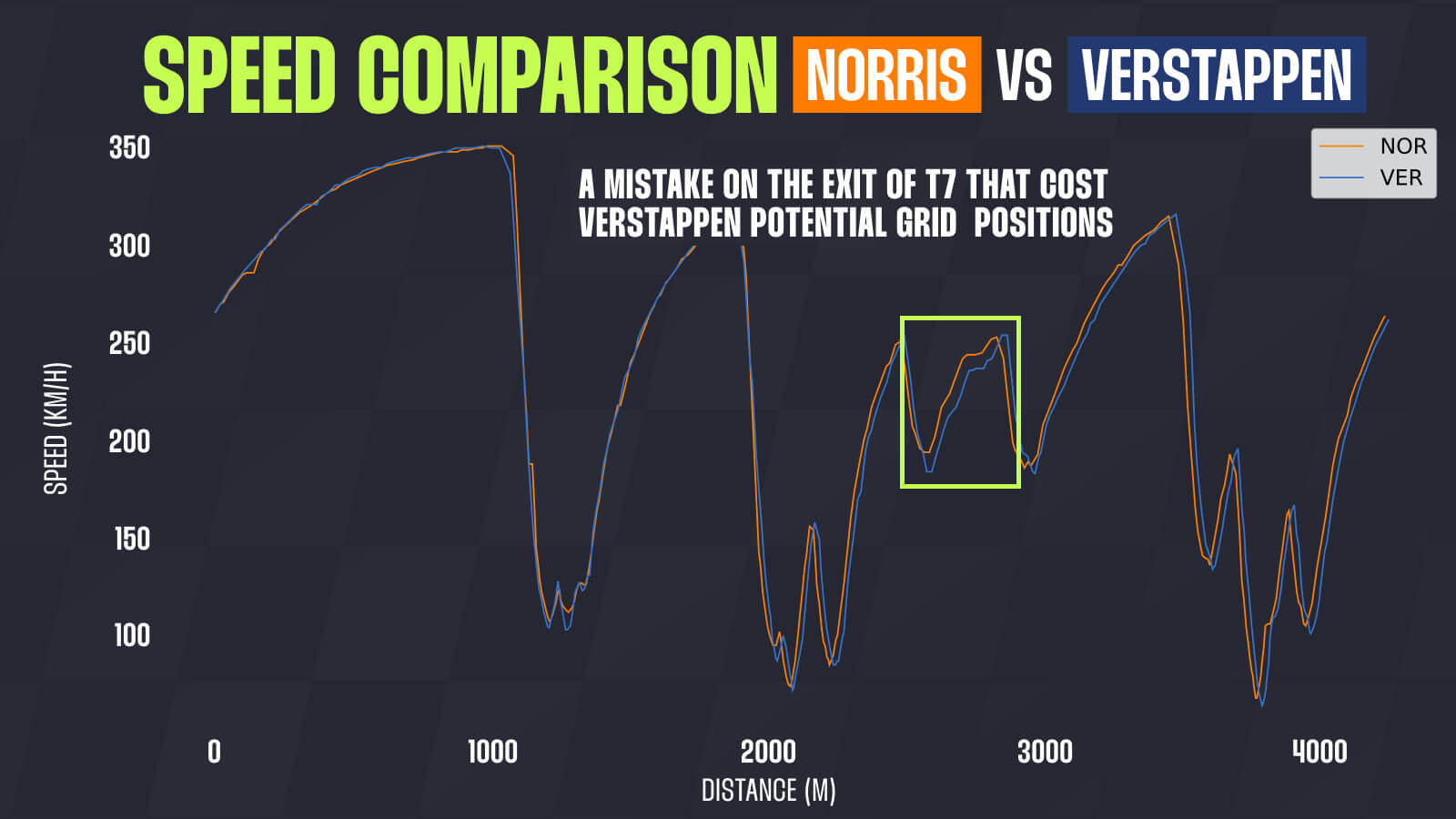 SPEED COMPARISON NORRIS VS VERSTAPPEN

NOR
VER

A MISTAKE ON THE EXIT OF T7 THAT COST VERSTAPPEN POTENTIAL GRID POSITIONS

SPEED (KM/H)

350
300
250
200
150
100

0
1000
2000
3000
4000

DISTANCE (M)